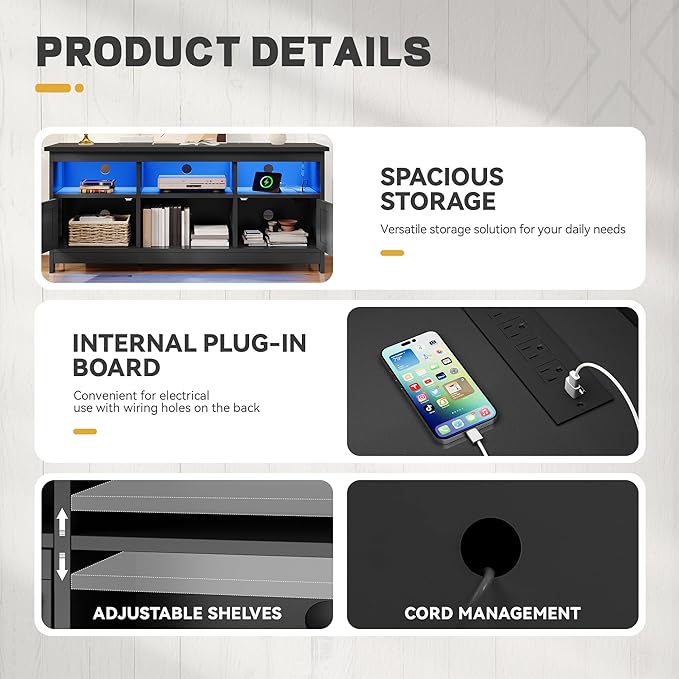 PRODUCT DETAILS

SPACIOUS STORAGE

Versatile storage solution for your daily needs

INTERNAL PLUG-IN BOARD

Convenient for electrical use with wiring holes on the back

ADJUSTABLE SHELVES

CORD MANAGEMENT